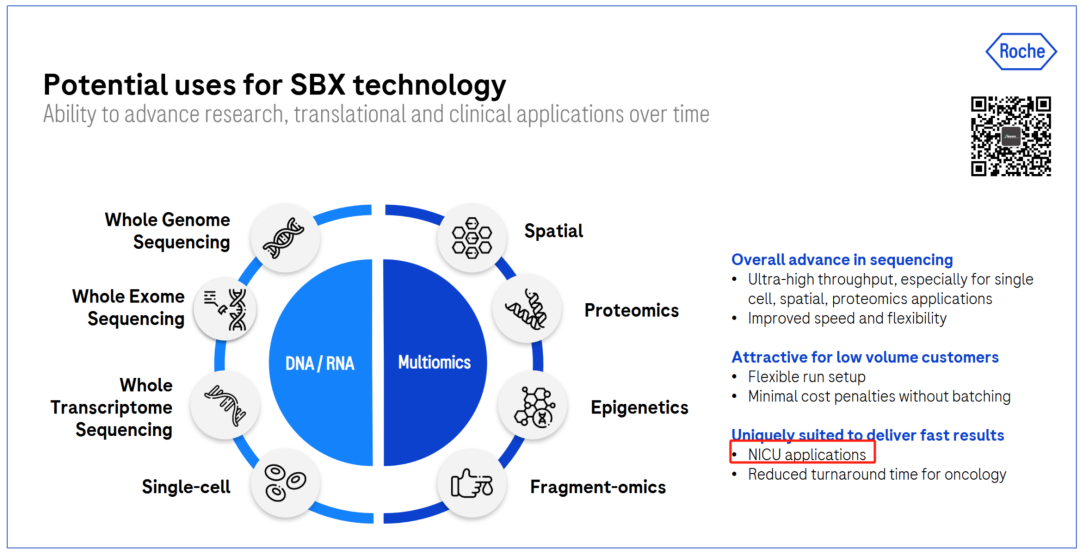 Roche

Potential uses for SBX technology
Ability to advance research, translational and clinical applications over time

Whole Genome Sequencing

Whole Exome Sequencing

Whole Transcriptome Sequencing

Single-cell

DNA / RNA

Multiomics

Spatial

Proteomics

Epigenetics

Fragment-omics

Overall advance in sequencing
• Ultra-high throughput, especially for single cell, spatial, proteomics applications
• Improved speed and flexibility

Attractive for low volume customers
• Flexible run setup
• Minimal cost penalties without batching

Uniquely suited to deliver fast results
• NICU applications
• Reduced turnaround time for oncology